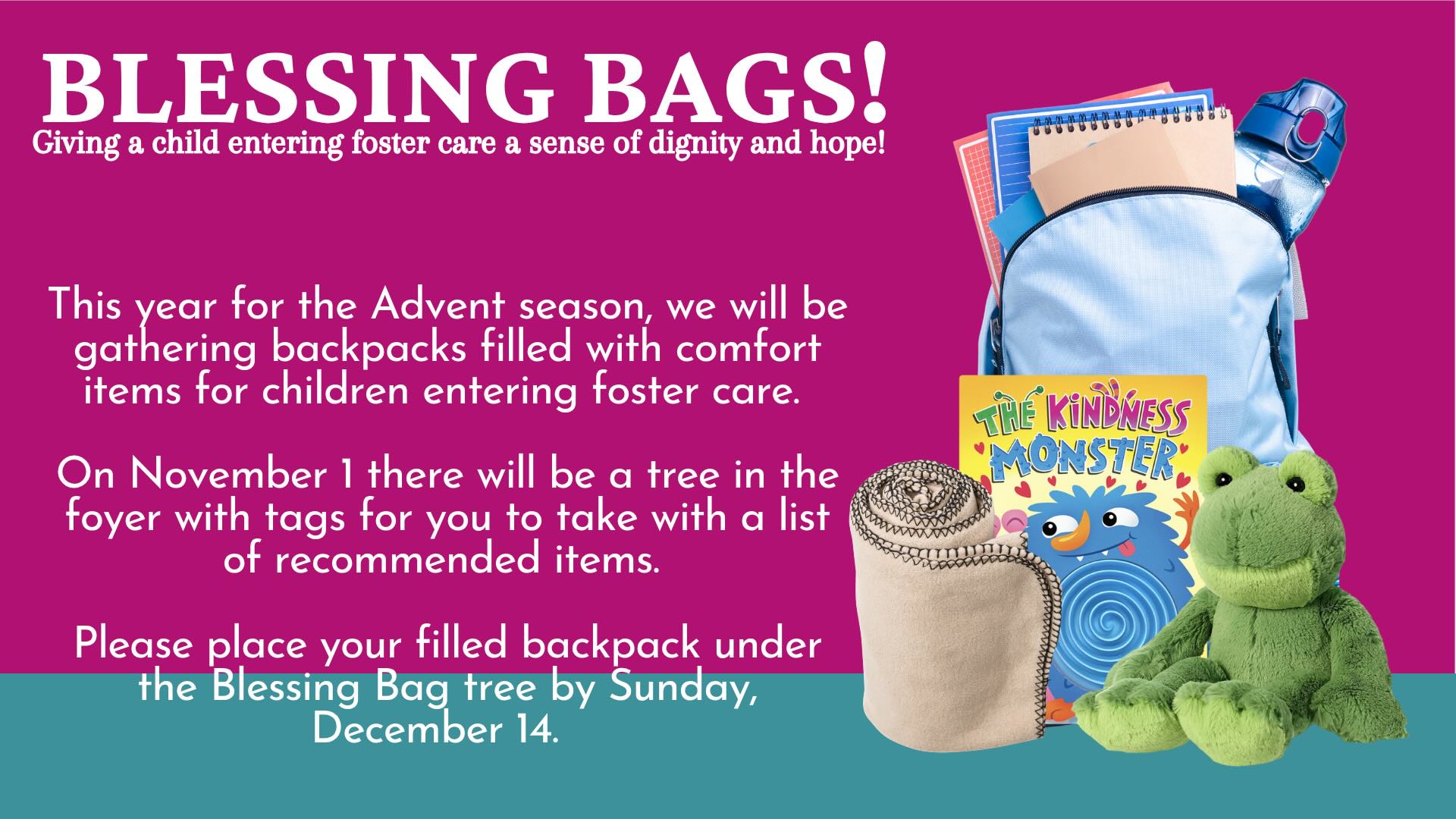 BLESSING BAGS!
Giving a child entering foster care a sense of dignity and hope!

This year for the Advent season, we will be gathering backpacks filled with comfort items for children entering foster care.

On November 1 there will be a tree in the foyer with tags for you to take with a list of recommended items.

Please place your filled backpack under the Blessing Bag tree by Sunday, December 14.

THE KINDNESS MONSTER